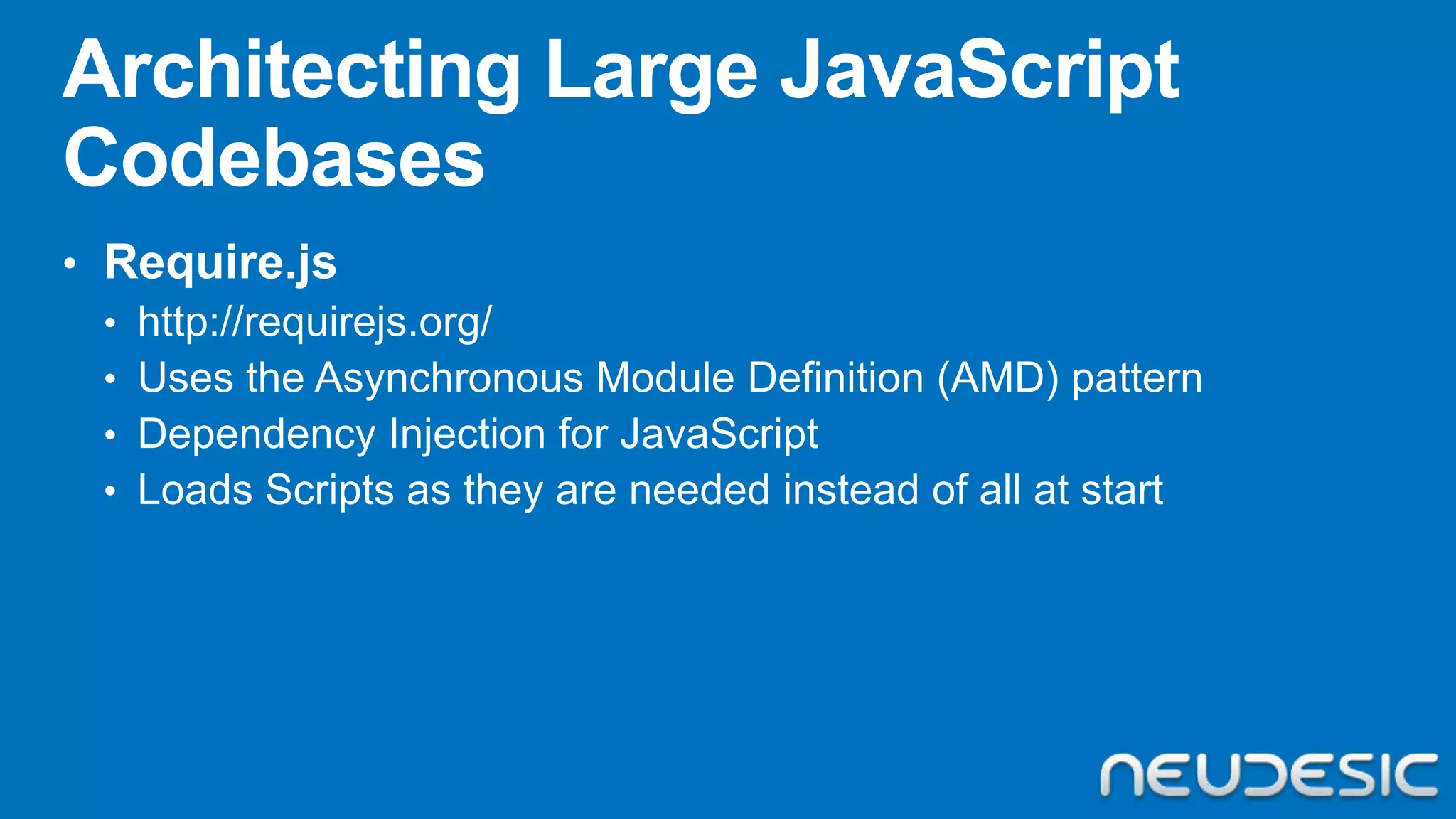 Architecting Large JavaScript Codebases

• Require.js
  • http://requirejs.org/
  • Uses the Asynchronous Module Definition (AMD) pattern
  • Dependency Injection for JavaScript
  • Loads Scripts as they are needed instead of all at start

NEUDESIC